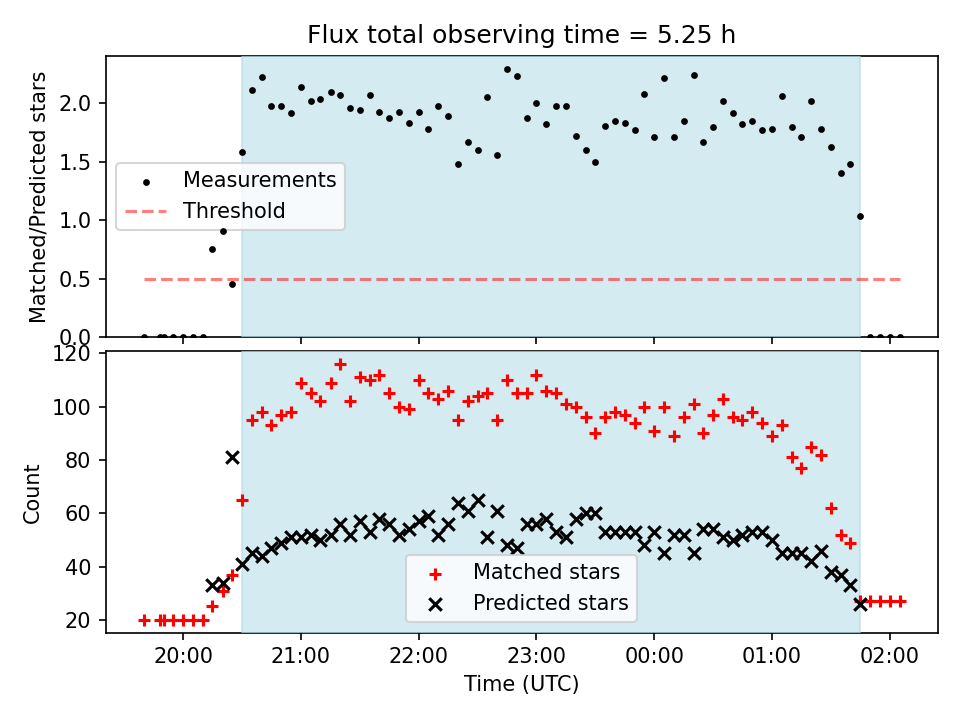 Flux total observing time = 5.25 h

Matched/Predicted stars

2.0
1.5
1.0
0.5
0.0

Measurements
Threshold

Count

120
100
80
60
40
20

Matched stars
Predicted stars

20:00
21:00
22:00
23:00
00:00
01:00
02:00

Time (UTC)